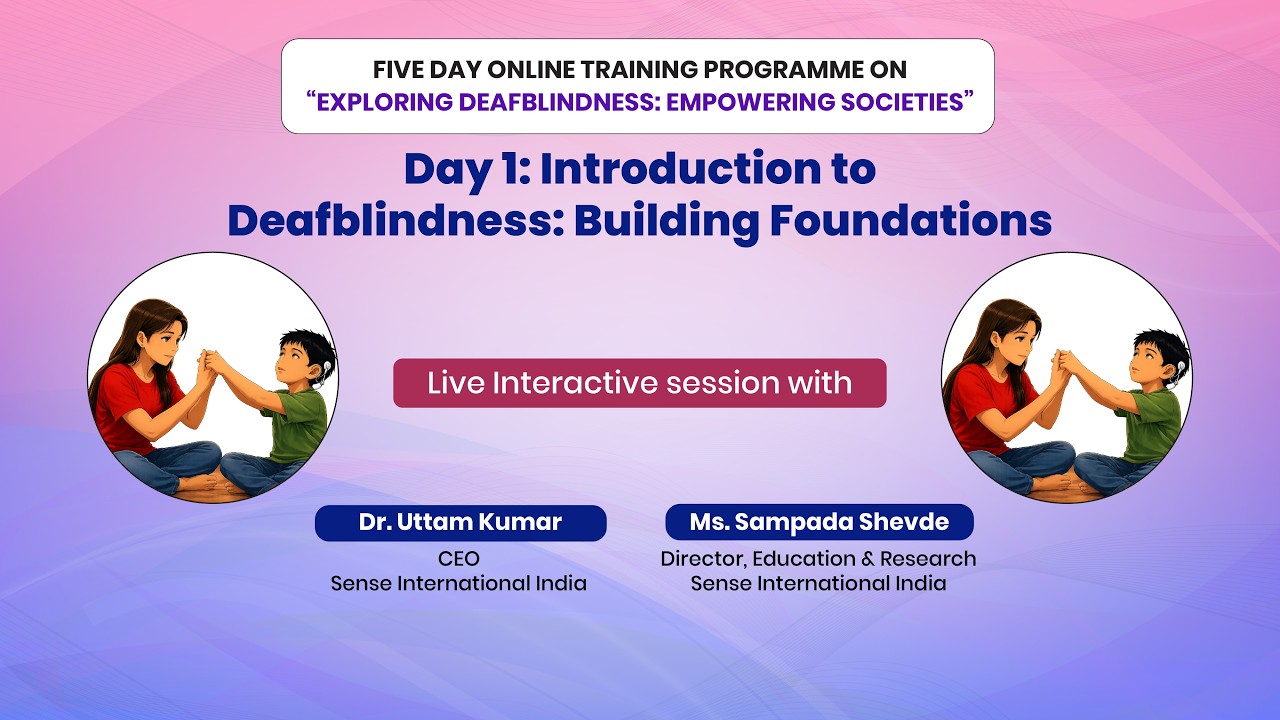 FIVE DAY ONLINE TRAINING PROGRAMME ON
“EXPLORING DEAFBLINDNESS: EMPOWERING SOCIETIES”

Day 1: Introduction to Deafblindness: Building Foundations

Live Interactive session with

Dr. Uttam Kumar
CEO
Sense International India

Ms. Sampada Shevde
Director, Education & Research
Sense International India